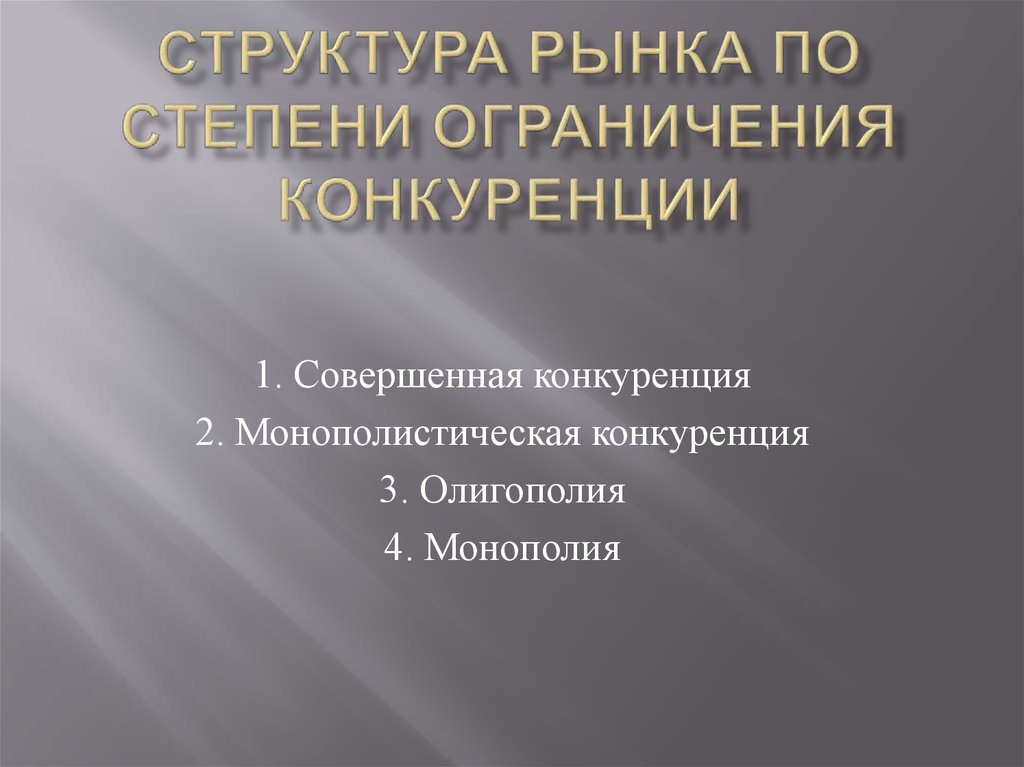 СТРУКТУРА РЫНКА ПО СТЕПЕНИ ОГРАНИЧЕНИЯ КОНКУРЕНЦИИ

1. Совершенная конкуренция
2. Монополистическая конкуренция
3. Олигополия
4. Монополия